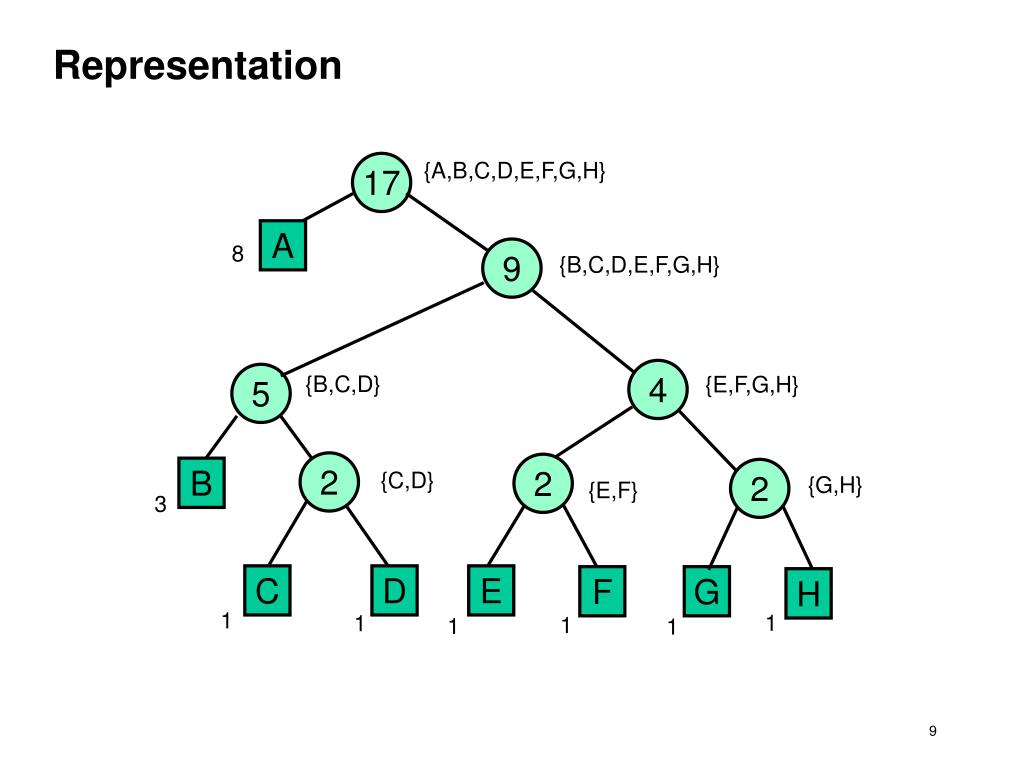 Representation

17 {A,B,C,D,E,F,G,H}

8 A

9 {B,C,D,E,F,G,H}

5 {B,C,D}

4 {E,F,G,H}

3 B

2 {C,D}

2 {E,F}

2 {G,H}

C D E F G H

1 1 1 1 1 1

9